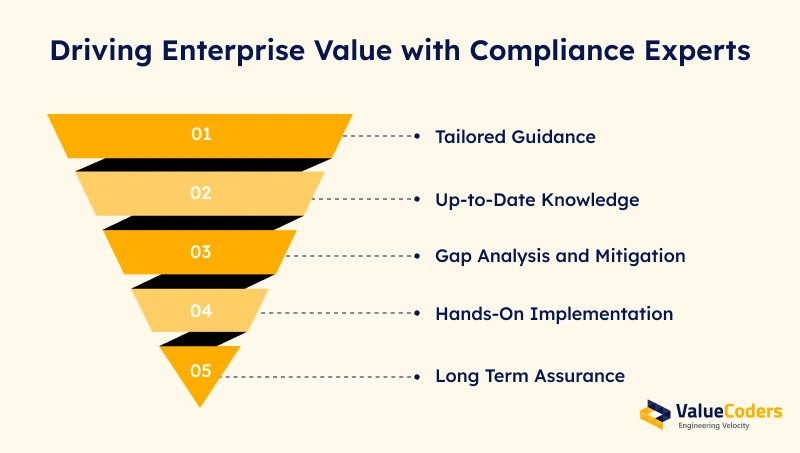 Driving Enterprise Value with Compliance Experts

01
Tailored Guidance

02
Up-to-Date Knowledge

03
Gap Analysis and Mitigation

04
Hands-On Implementation

05
Long Term Assurance

ValueCoders
Engineering Velocity